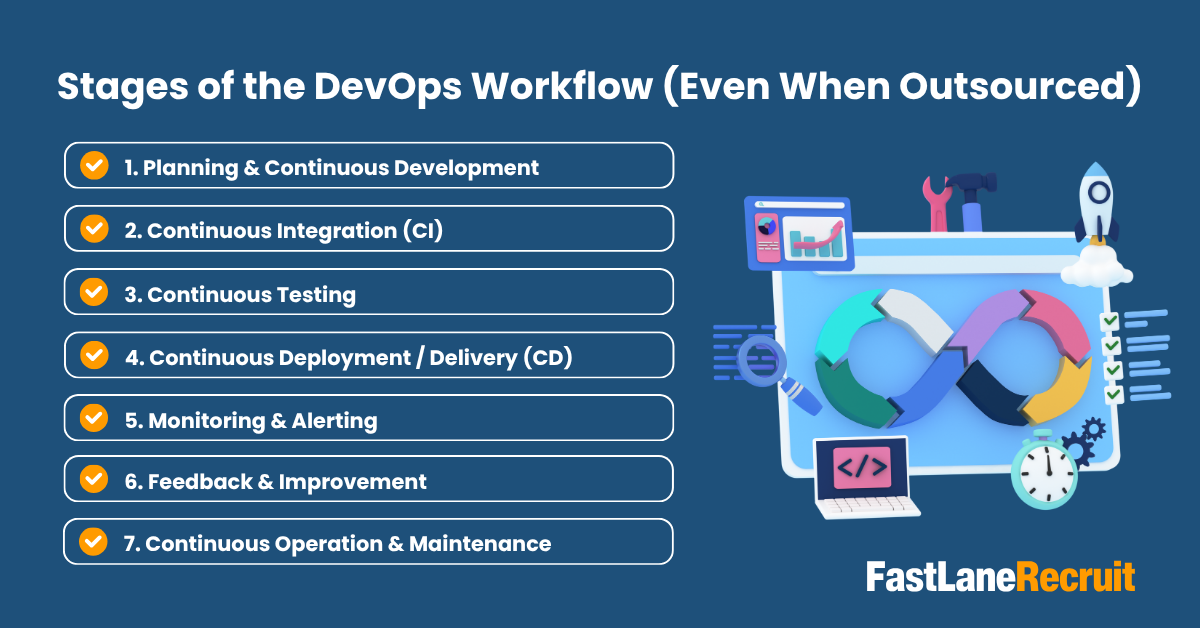 Stages of the DevOps Workflow (Even When Outsourced)

1. Planning & Continuous Development

2. Continuous Integration (CI)

3. Continuous Testing

4. Continuous Deployment / Delivery (CD)

5. Monitoring & Alerting

6. Feedback & Improvement

7. Continuous Operation & Maintenance

</>

FastLaneRecruit